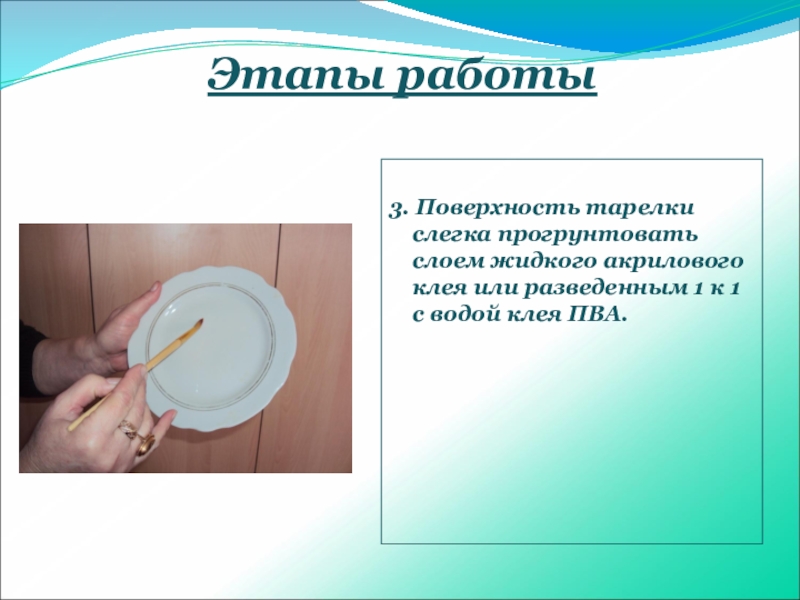 Этапы работы

3. Поверхность тарелки слегка прогрунтовать слоем жидкого акрилового клея или разведенным 1 к 1 с водой клея ПВА.